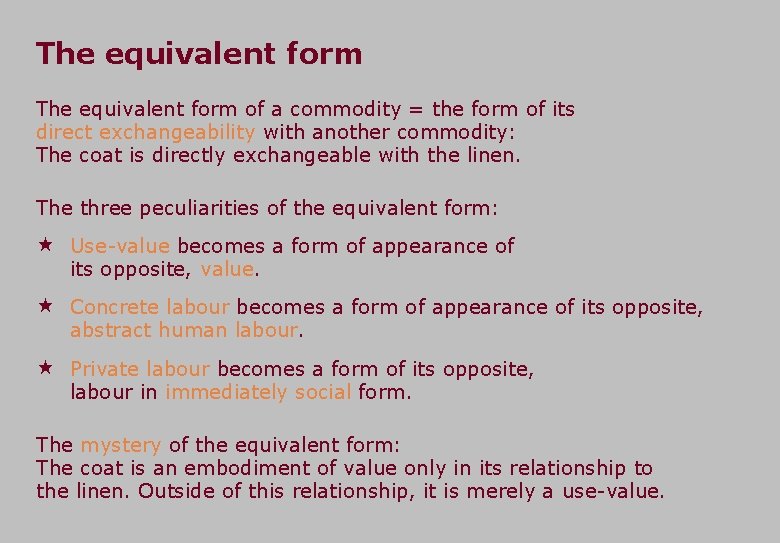 The equivalent form

The equivalent form of a commodity = the form of its direct exchangeability with another commodity:
The coat is directly exchangeable with the linen.

The three peculiarities of the equivalent form:

★ Use-value becomes a form of appearance of its opposite, value.

★ Concrete labour becomes a form of appearance of its opposite, abstract human labour.

★ Private labour becomes a form of its opposite, labour in immediately social form.

The mystery of the equivalent form:
The coat is an embodiment of value only in its relationship to the linen. Outside of this relationship, it is merely a use-value.